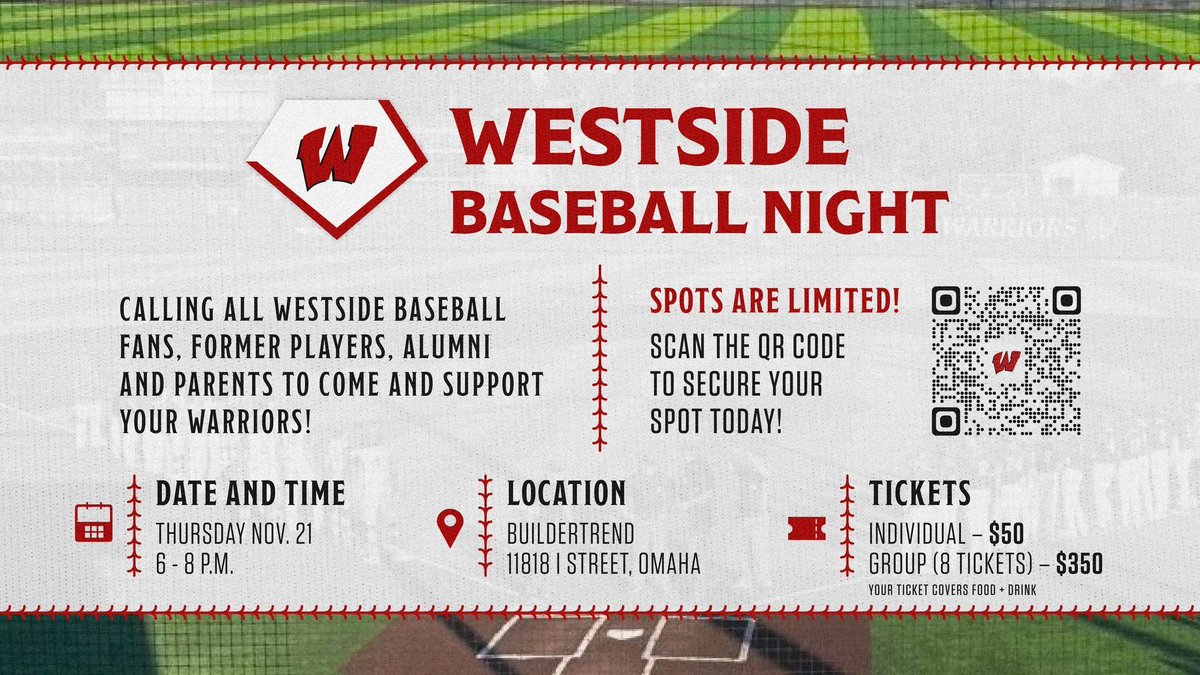 W

WESTSIDE
BASEBALL NIGHT

CALLING ALL WESTSIDE BASEBALL FANS, FORMER PLAYERS, ALUMNI AND PARENTS TO COME AND SUPPORT YOUR WARRIORS!

SPOTS ARE LIMITED!
SCAN THE QR CODE TO SECURE YOUR SPOT TODAY!

DATE AND TIME
THURSDAY NOV. 21
6 - 8 P.M.

LOCATION
BUILDERTREND
11818 I STREET, OMAHA

TICKETS
INDIVIDUAL – $50
GROUP (8 TICKETS) – $350
YOUR TICKET COVERS FOOD + DRINK